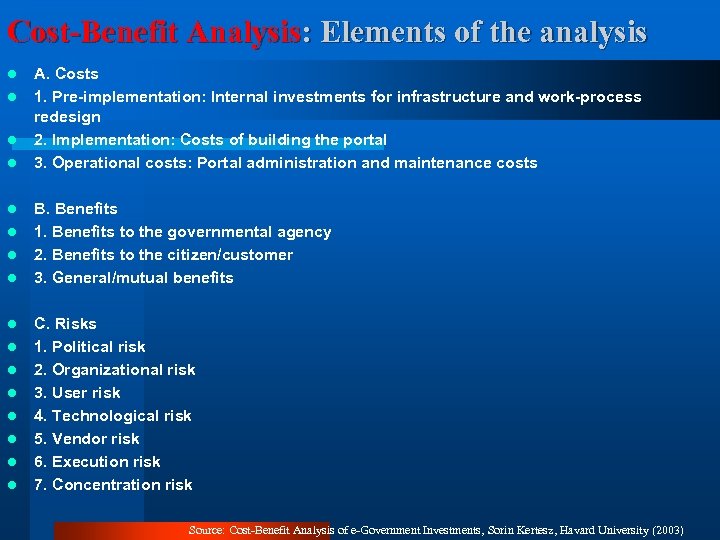 Cost-Benefit Analysis: Elements of the analysis

- A. Costs
- 1. Pre-implementation: Internal investments for infrastructure and work-process redesign
- 2. Implementation: Costs of building the portal
- 3. Operational costs: Portal administration and maintenance costs

- B. Benefits
- 1. Benefits to the governmental agency
- 2. Benefits to the citizen/customer
- 3. General/mutual benefits

- C. Risks
- 1. Political risk
- 2. Organizational risk
- 3. User risk
- 4. Technological risk
- 5. Vendor risk
- 6. Execution risk
- 7. Concentration risk

Source: Cost-Benefit Analysis of e-Government Investments, Sorin Kertesz, Havard University (2003)